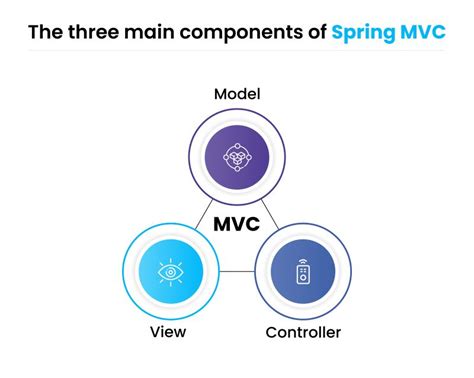 The three main components of Spring MVC

Model

MVC

View

Controller